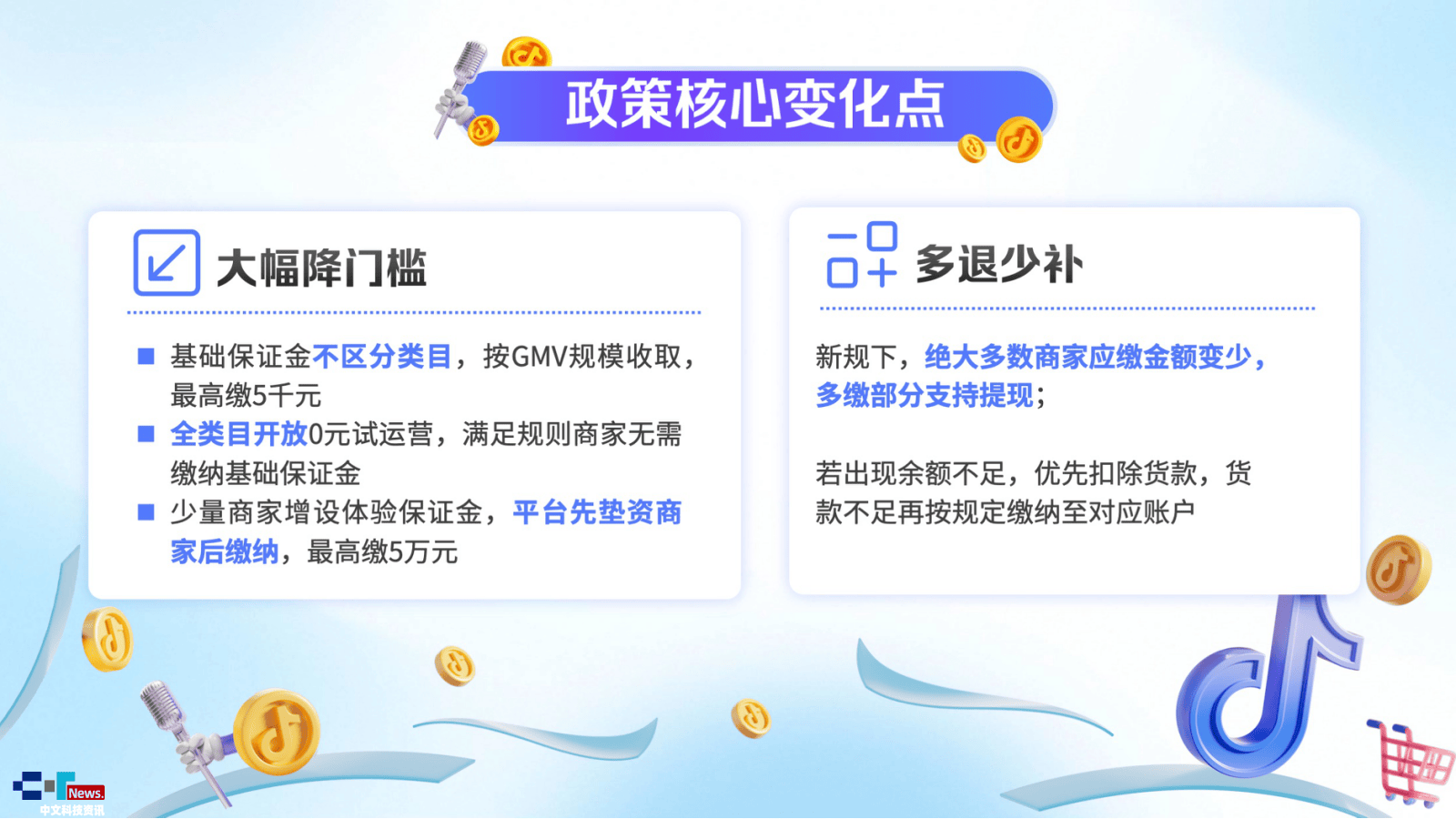 政策核心变化点

大幅降门槛

■ 基础保证金不区分类目，按GMV规模收取，最高缴5千元
■ 全类目开放0元试运营，满足规则商家无需缴纳基础保证金
■ 少量商家增设体验保证金，平台先垫资商家后缴纳，最高缴5万元

多退少补

新规下，绝大多数商家应缴金额变少，多缴部分支持提现；

若出现余额不足，优先扣除货款，货款不足再按规定缴纳至对应账户

News.
中文科技资讯